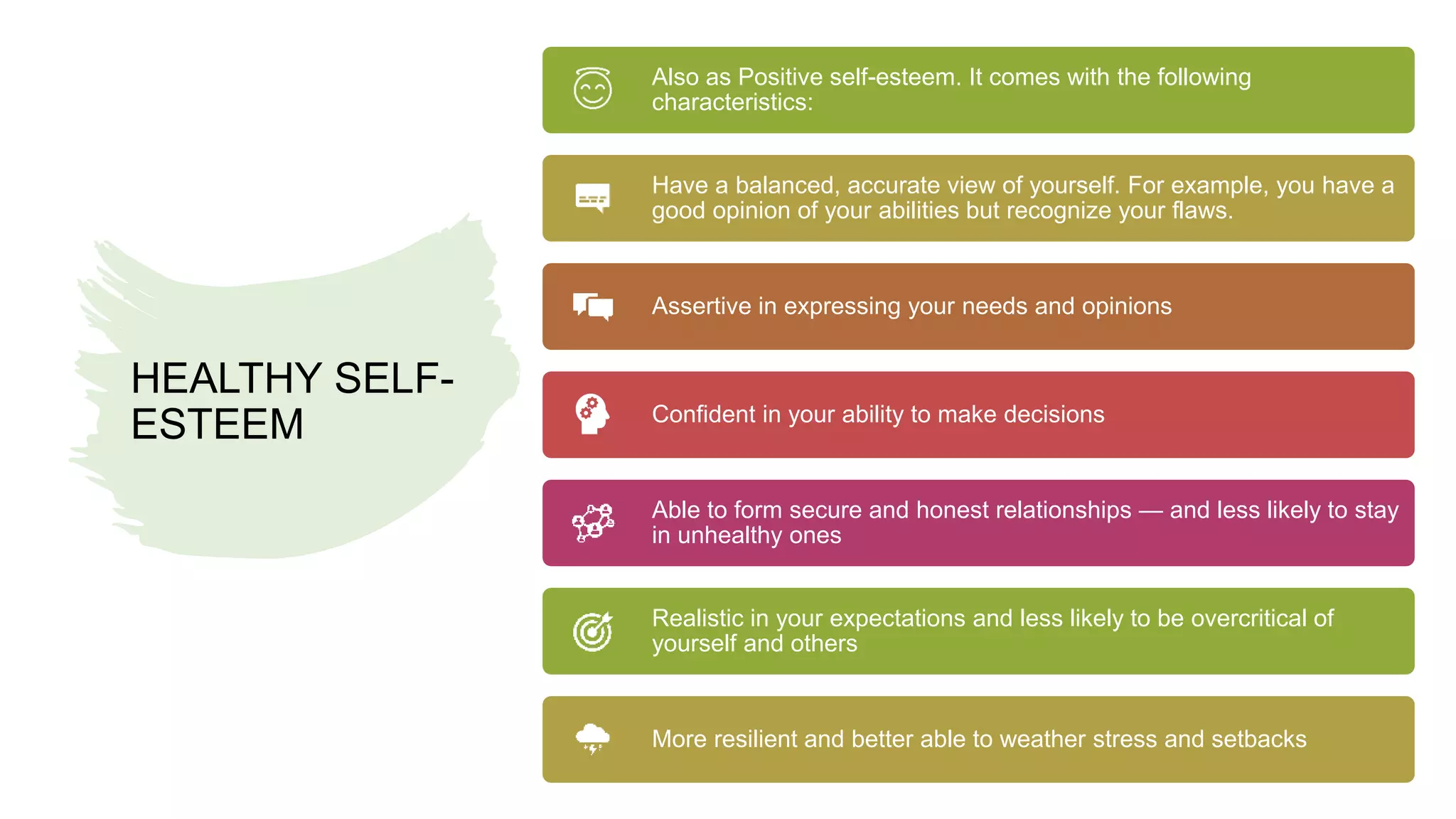 HEALTHY SELF-ESTEEM

Also as Positive self-esteem. It comes with the following characteristics:

Have a balanced, accurate view of yourself. For example, you have a good opinion of your abilities but recognize your flaws.

Assertive in expressing your needs and opinions

Confident in your ability to make decisions

Able to form secure and honest relationships — and less likely to stay in unhealthy ones

Realistic in your expectations and less likely to be overcritical of yourself and others

More resilient and better able to weather stress and setbacks